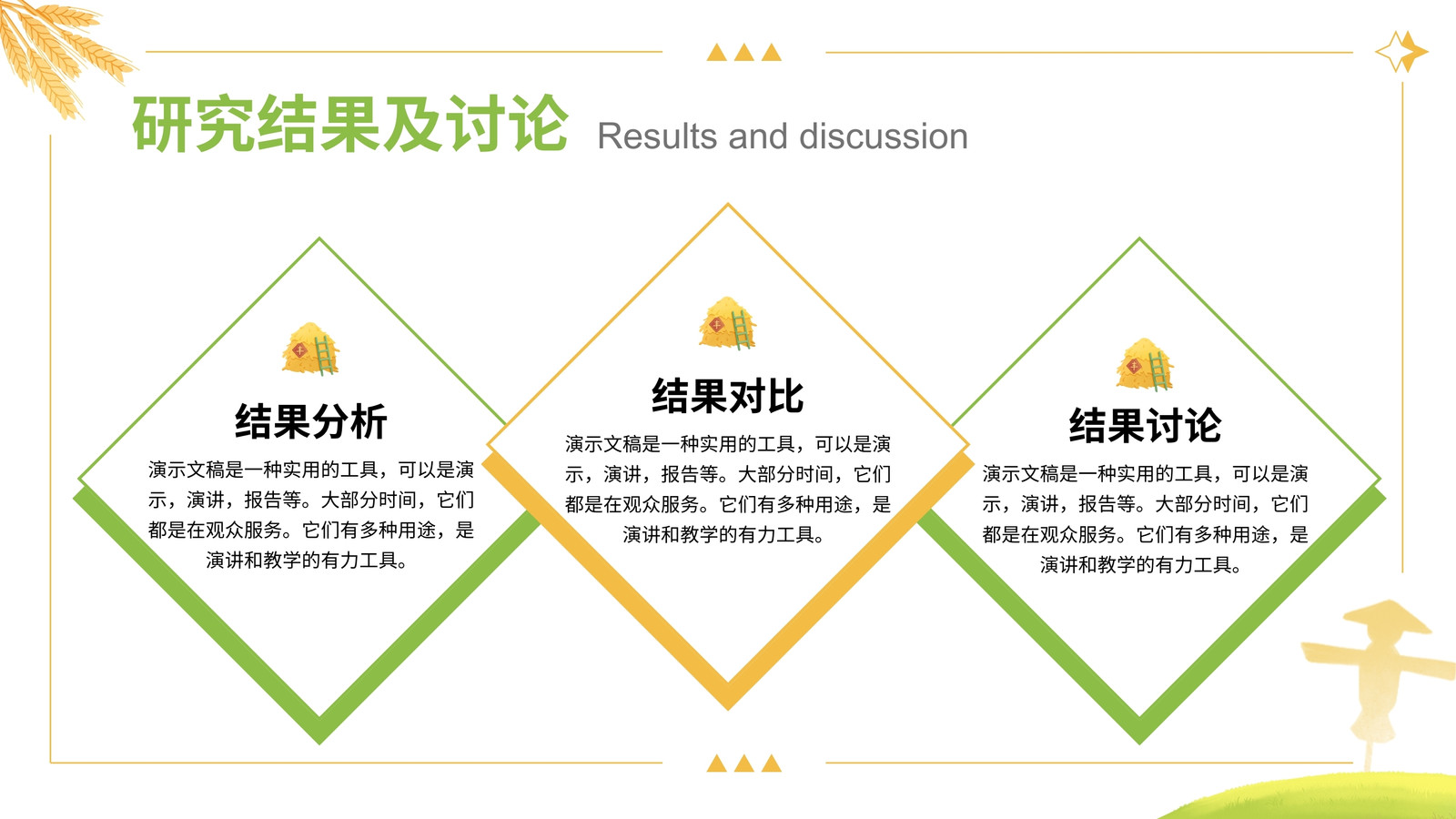 研究结果及讨论 Results and discussion

结果分析

演示文稿是一种实用的工具，可以是演示，演讲，报告等。大部分时间，它们都是在观众服务。它们有多种用途，是演讲和教学的有力工具。

结果对比

演示文稿是一种实用的工具，可以是演示，演讲，报告等。大部分时间，它们都是在观众服务。它们有多种用途，是演讲和教学的有力工具。

结果讨论

演示文稿是一种实用的工具，可以是演示，演讲，报告等。大部分时间，它们都是在观众服务。它们有多种用途，是演讲和教学的有力工具。